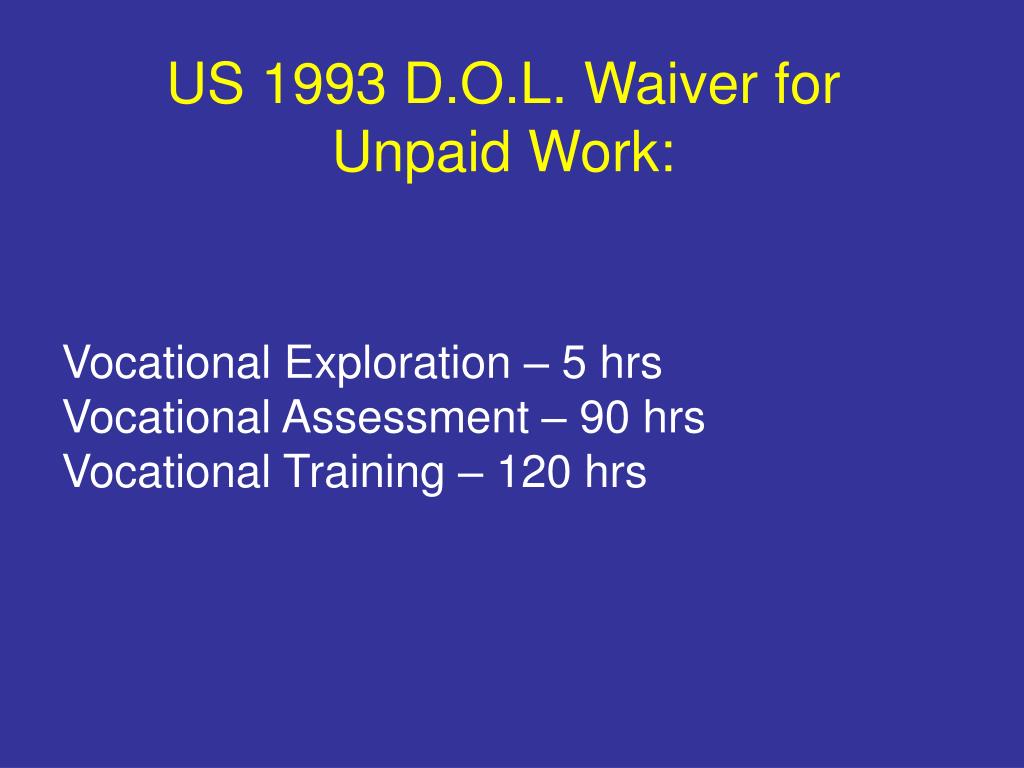 US 1993 D.O.L. Waiver for Unpaid Work:

Vocational Exploration – 5 hrs
Vocational Assessment – 90 hrs
Vocational Training – 120 hrs